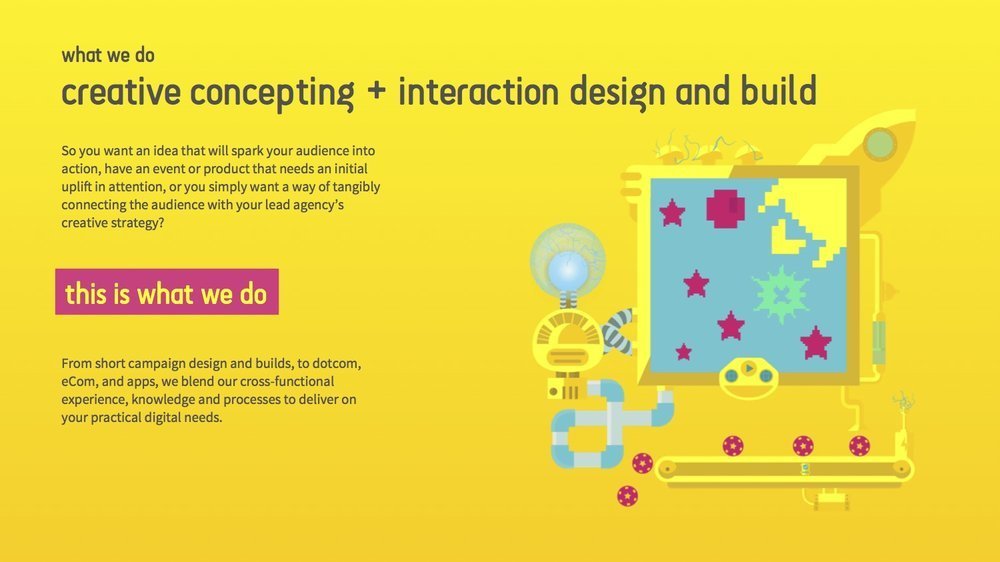 what we do

creative concepting + interaction design and build

So you want an idea that will spark your audience into action, have an event or product that needs an initial uplift in attention, or you simply want a way of tangibly connecting the audience with your lead agency's creative strategy?

this is what we do

From short campaign design and builds, to dotcom, eCom, and apps, we blend our cross-functional experience, knowledge and processes to deliver on your practical digital needs.